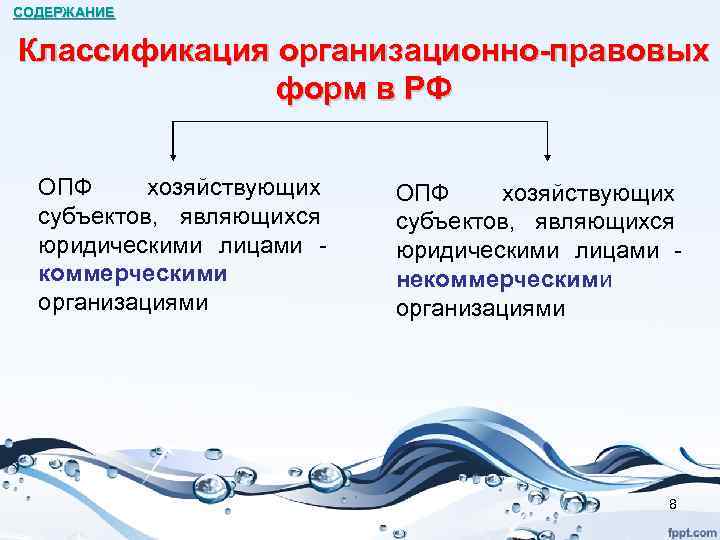 СОДЕРЖАНИЕ

Классификация организационно-правовых форм в РФ

ОПФ хозяйствующих субъектов, являющихся юридическими лицами - коммерческими организациями

ОПФ хозяйствующих субъектов, являющихся юридическими лицами - некоммерческими организациями

8

fppt.com